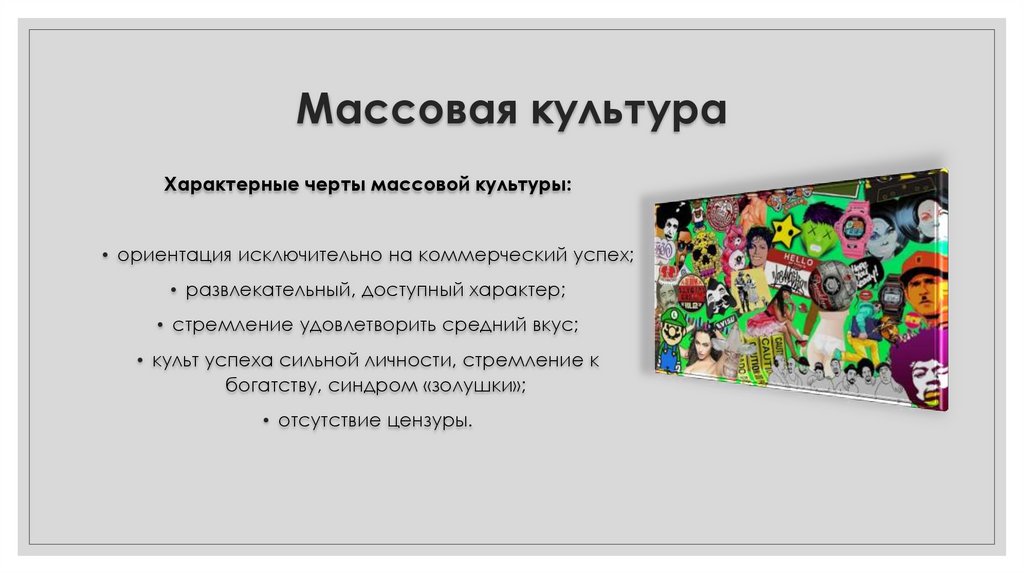 Массовая культура

Характерные черты массовой культуры:

• ориентация исключительно на коммерческий успех;

• развлекательный, доступный характер;

• стремление удовлетворить средний вкус;

• культ успеха сильной личности, стремление к богатству, синдром «золушки»;

• отсутствие цензуры.

HELLO